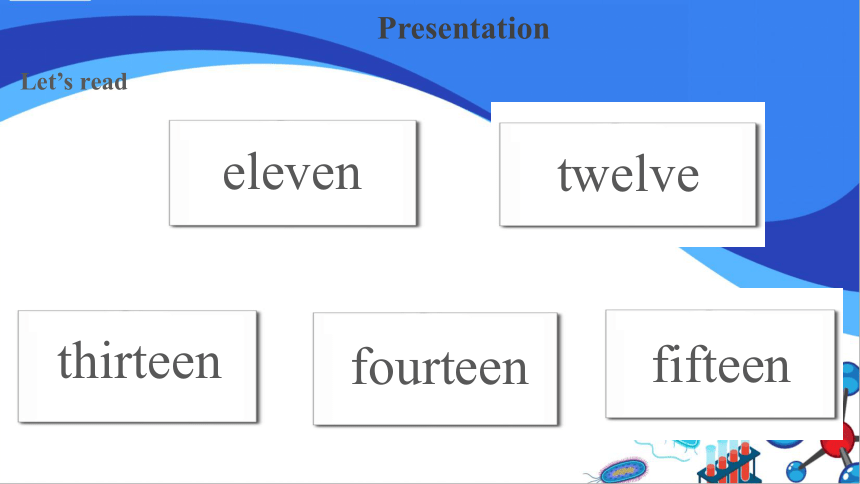 Presentation

Let’s read

eleven

twelve

thirteen

fourteen

fifteen